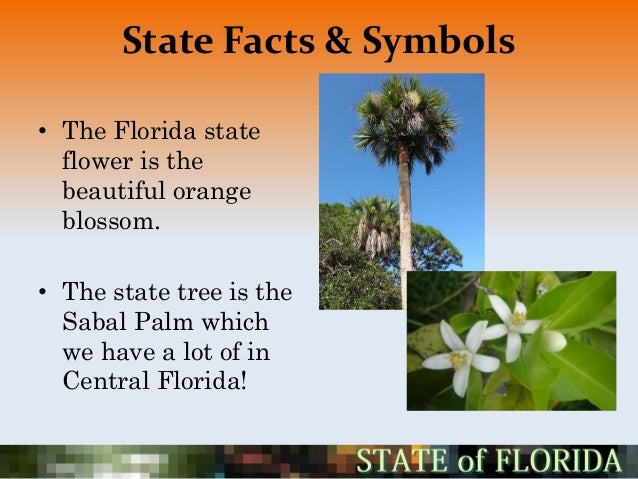 State Facts & Symbols

• The Florida state flower is the beautiful orange blossom.

• The state tree is the Sabal Palm which we have a lot of in Central Florida!

STATE of FLORIDA